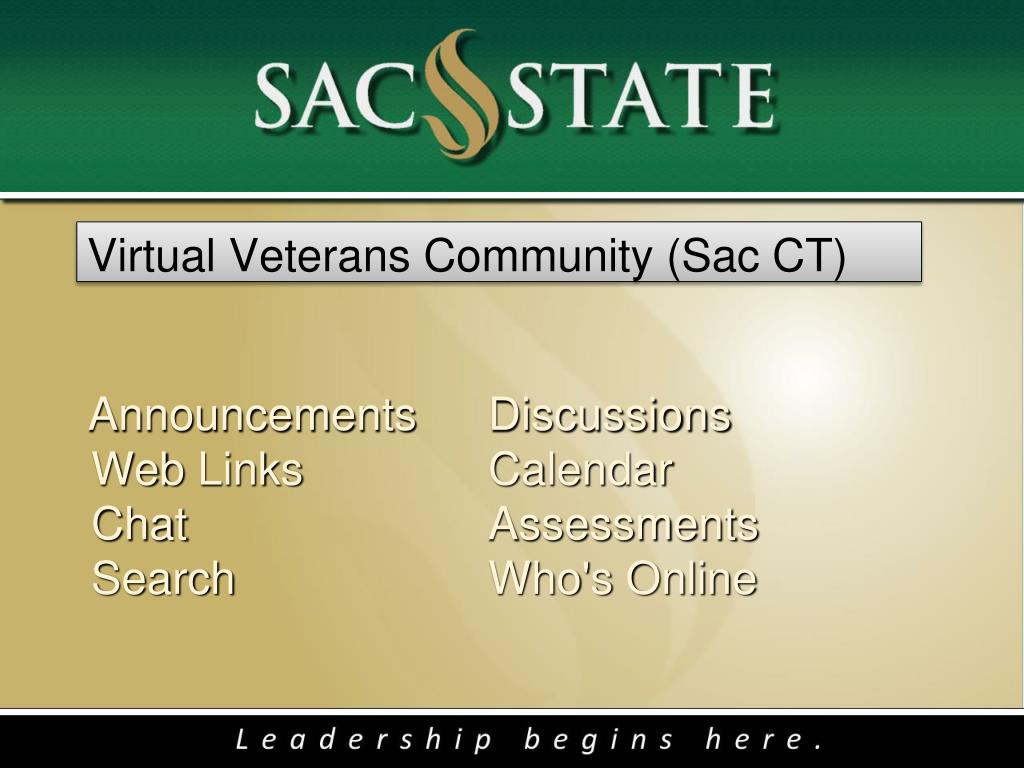 SAC STATE

Virtual Veterans Community (Sac CT)

Announcements
Web Links
Chat
Search

Discussions
Calendar
Assessments
Who's Online

Leadership begins here.